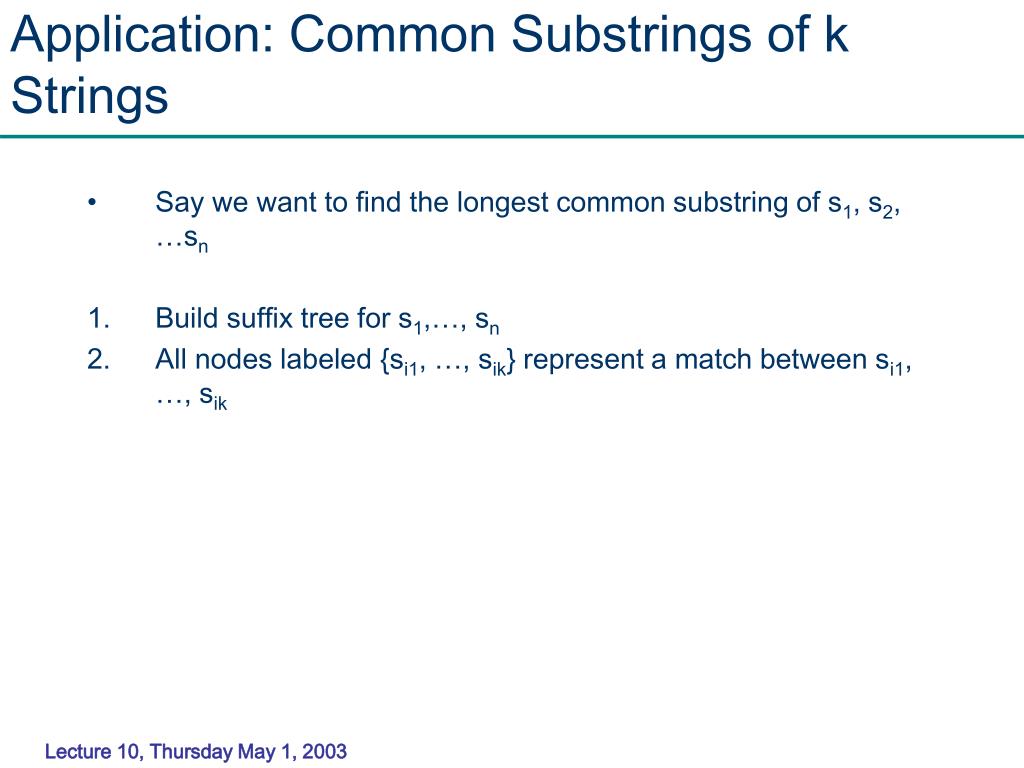 Application: Common Substrings of k Strings

• Say we want to find the longest common substring of $s_1$, $s_2$, …$s_n$

1. Build suffix tree for $s_1$,…, $s_n$
2. All nodes labeled {$s_{i1}$, …, $s_{ik}$} represent a match between $s_{i1}$, …, $s_{ik}$

Lecture 10, Thursday May 1, 2003